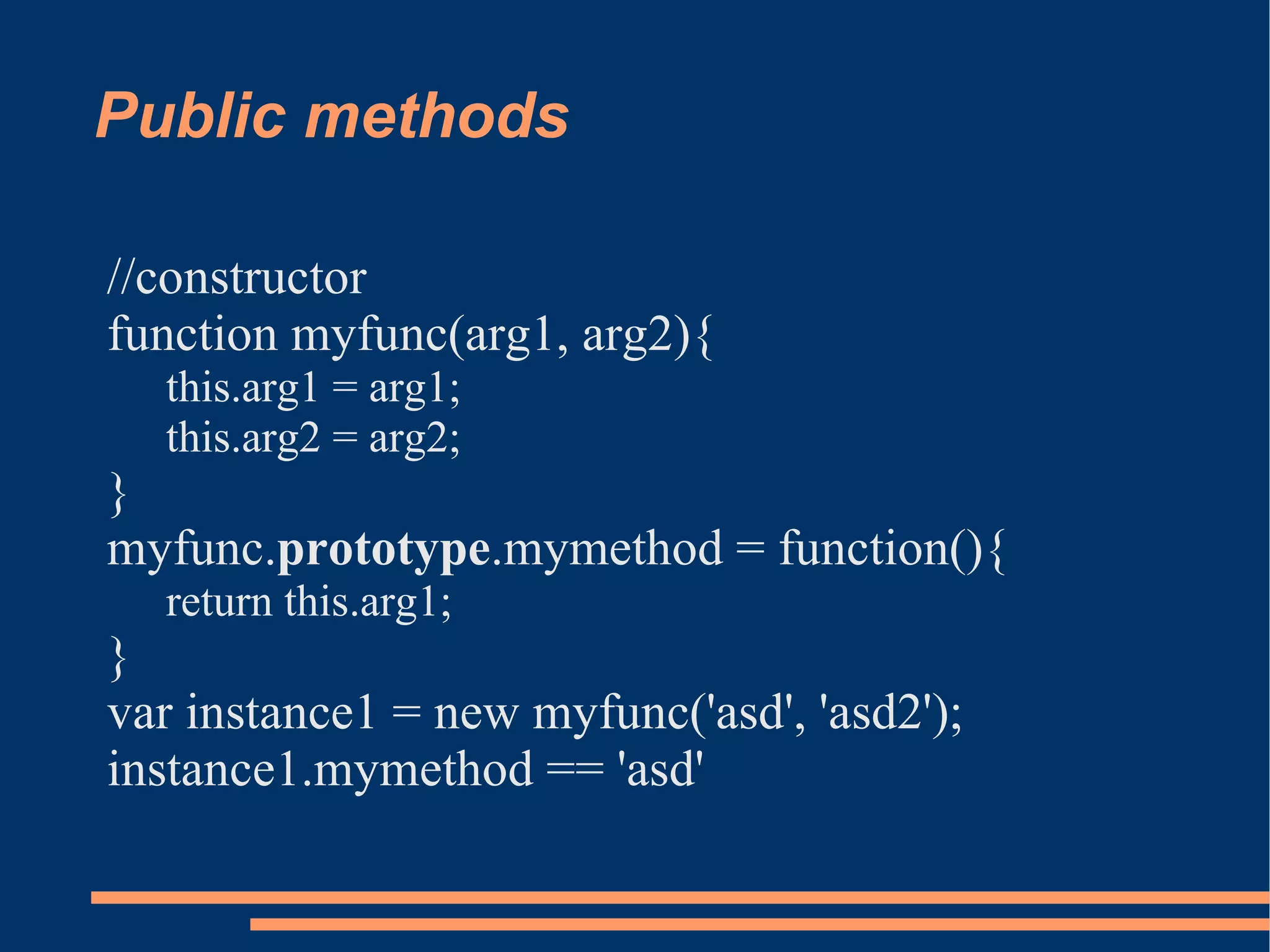 Public methods

//constructor
function myfunc(arg1, arg2){
    this.arg1 = arg1;
    this.arg2 = arg2;
}
myfunc.prototype.mymethod = function(){
    return this.arg1;
}
var instance1 = new myfunc('asd', 'asd2');
instance1.mymethod == 'asd'